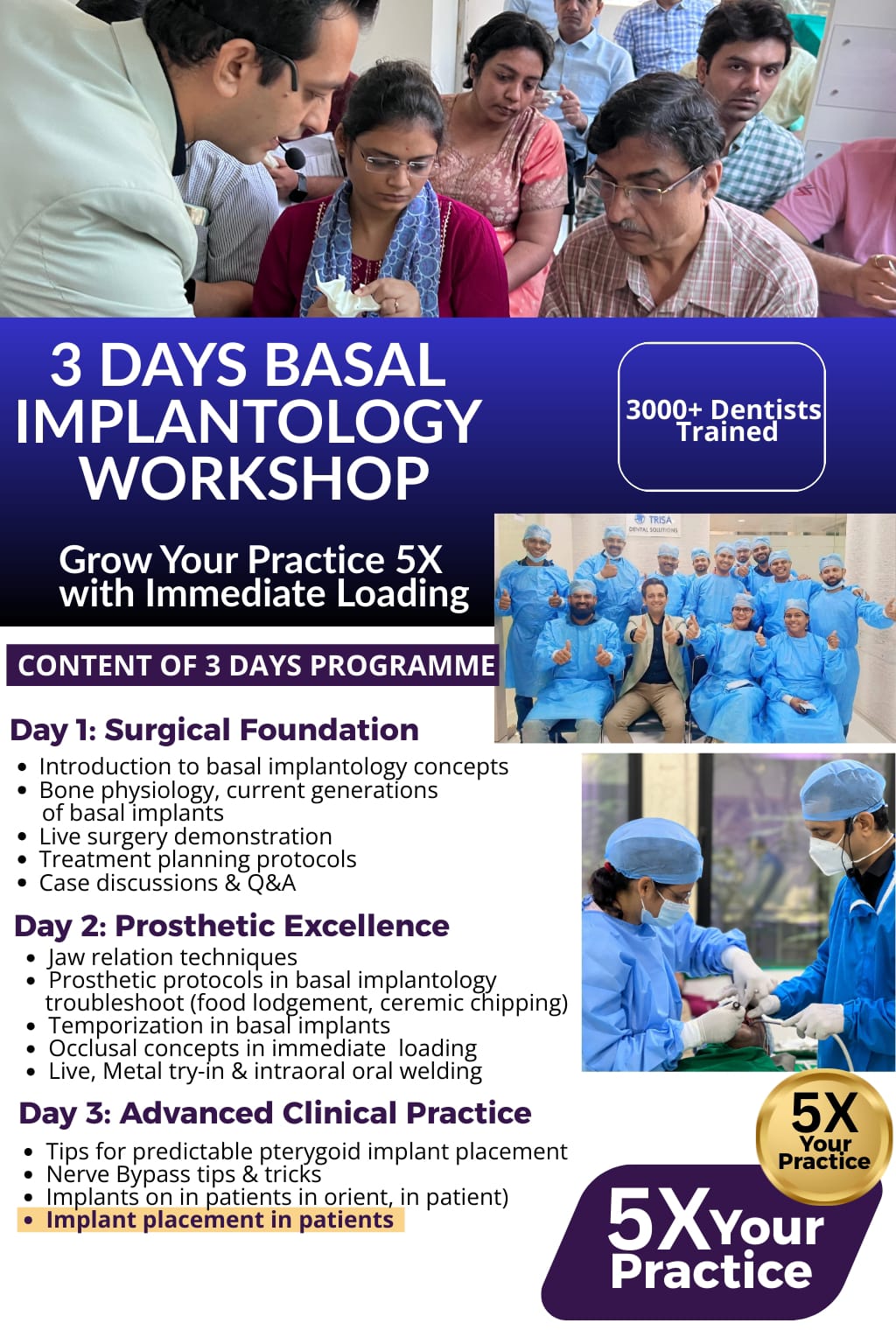 3 DAYS BASAL IMPLANTOLOGY WORKSHOP

3000+ Dentists Trained

Grow Your Practice 5X with Immediate Loading

TRISA DENTAL SOLUTIONS

CONTENT OF 3 DAYS PROGRAMME

Day 1: Surgical Foundation

- Introduction to basal implantology concepts
- Bone physiology, current generations of basal implants
- Live surgery demonstration
- Treatment planning protocols
- Case discussions & Q&A

Day 2: Prosthetic Excellence

- Jaw relation techniques
- Prosthetic protocols in basal implantology troubleshoot (food lodgement, ceremic chipping)
- Temporization in basal implants
- Occlusal concepts in immediate loading
- Live, Metal try-in & intraoral oral welding

Day 3: Advanced Clinical Practice

- Tips for predictable pterygoid implant placement
- Nerve Bypass tips & tricks
- Implants on in patients in orient, in patient)
- Implant placement in patients

5X Your Practice

5X Your Practice